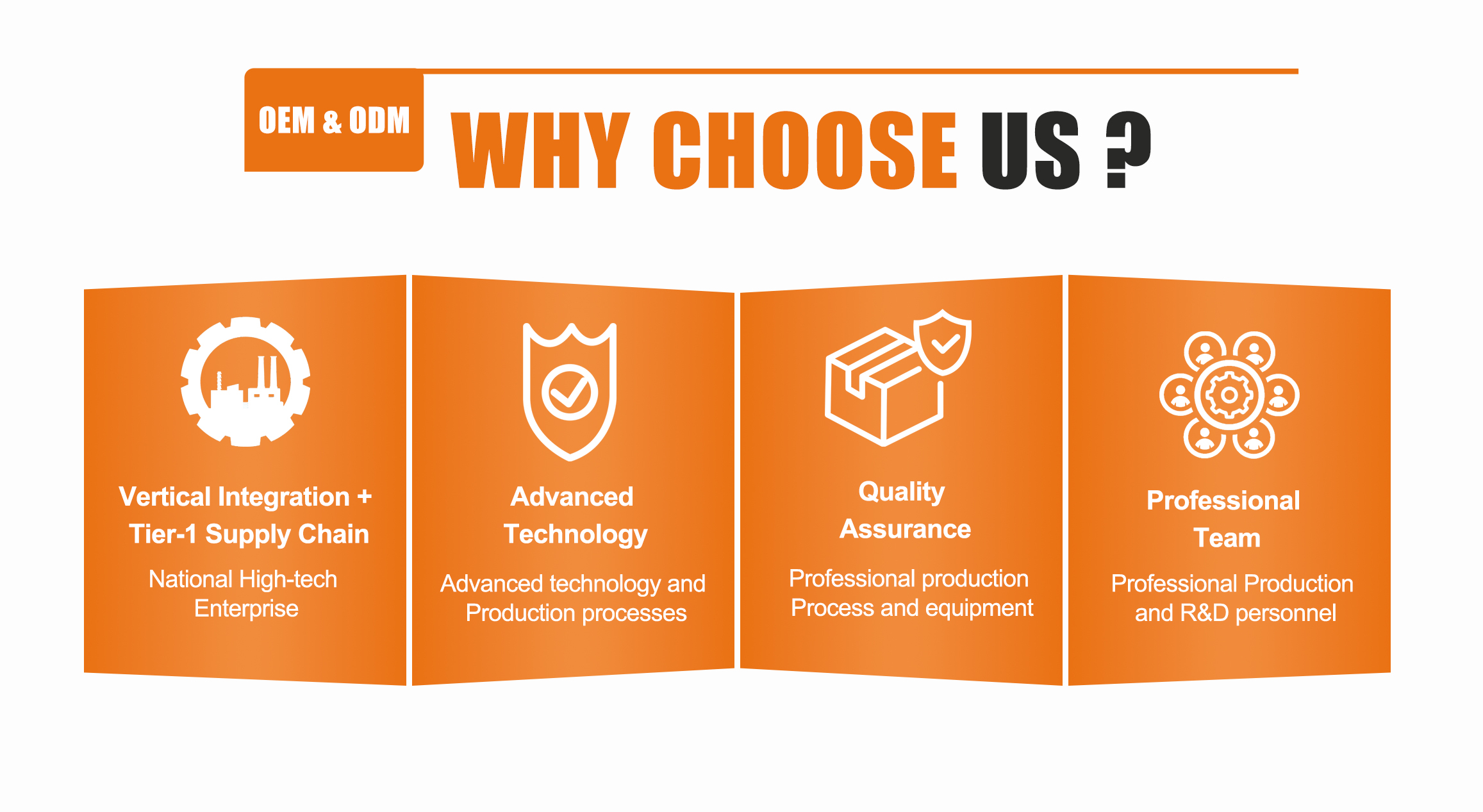 OEM & ODM

WHY CHOOSE US ?

Vertical Integration + Tier-1 Supply Chain

National High-tech Enterprise

Advanced Technology

Advanced technology and Production processes

Quality Assurance

Professional production Process and equipment

Professional Team

Professional Production and R&D personnel